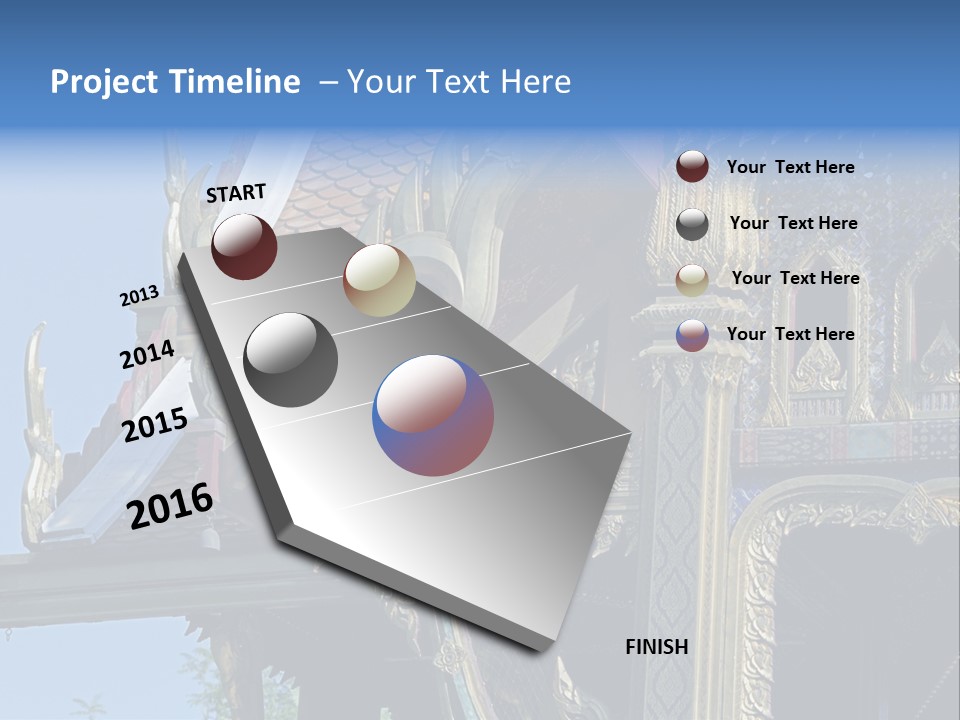 Project Timeline – Your Text Here

START

2013

2014

2015

2016

FINISH

Your Text Here

Your Text Here

Your Text Here

Your Text Here